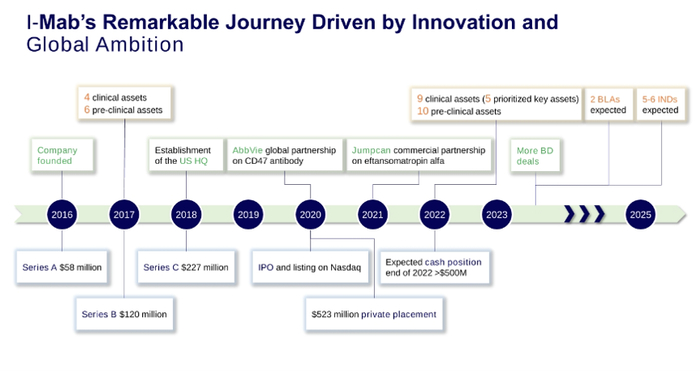 I-Mab's Remarkable Journey Driven by Innovation and Global Ambition

4 clinical assets
6 pre-clinical assets

9 clinical assets (5 prioritized key assets)
10 pre-clinical assets

2 BLAs expected

5-6 INDs expected

Company founded

Establishment of the US HQ

AbbVie global partnership on CD47 antibody

Jumpcan commercial partnership on eftansomatropin alfa

More BD deals

2016

2017

2018

2019

2020

2021

2022

2023

2025

Series A $58 million

Series C $227 million

IPO and listing on Nasdaq

Expected cash position end of 2022 >$500M

Series B $120 million

$523 million private placement